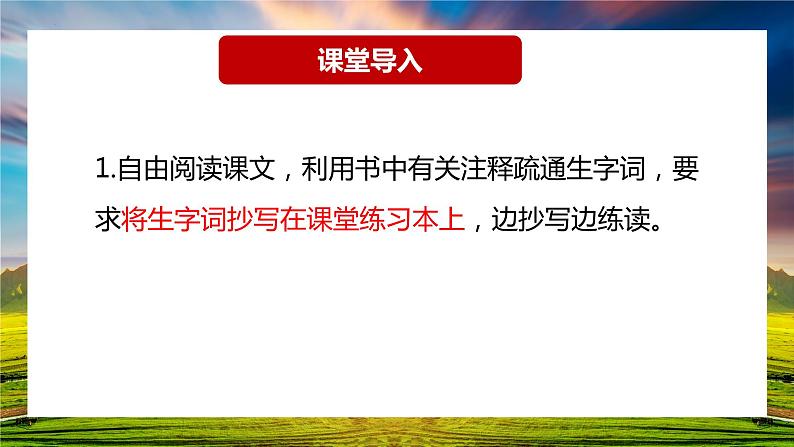 课堂导入

1.自由阅读课文，利用书中有关注释疏通生字词，要求将生字词抄写在课堂练习本上，边抄写边练读。